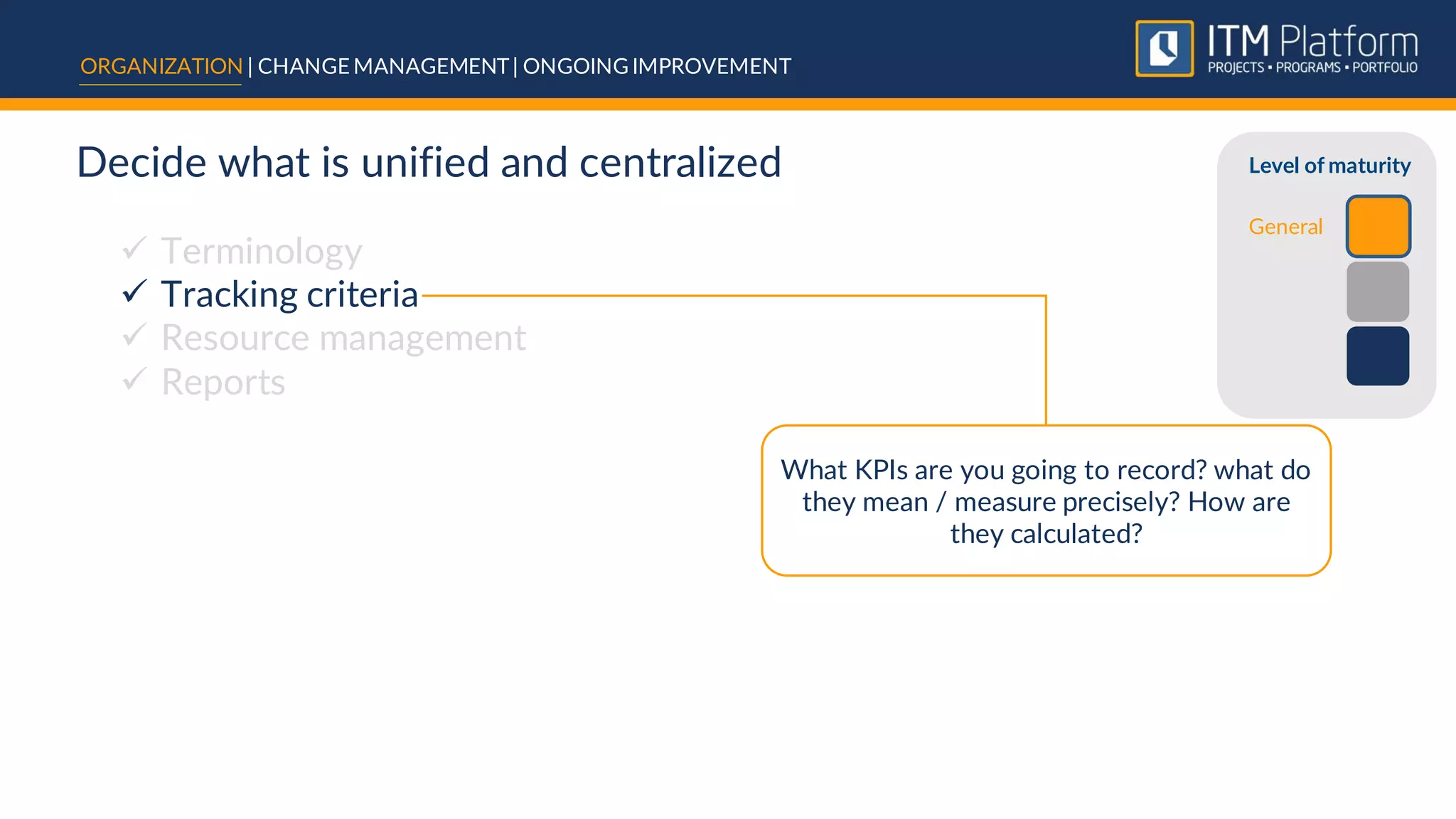 ORGANIZATION | CHANGE MANAGEMENT | ONGOING IMPROVEMENT

ITM Platform
PROJECTS • PROGRAMS • PORTFOLIO

Decide what is unified and centralized

✓ Terminology
✓ Tracking criteria
✓ Resource management
✓ Reports

Level of maturity

General

What KPIs are you going to record? what do they mean / measure precisely? How are they calculated?